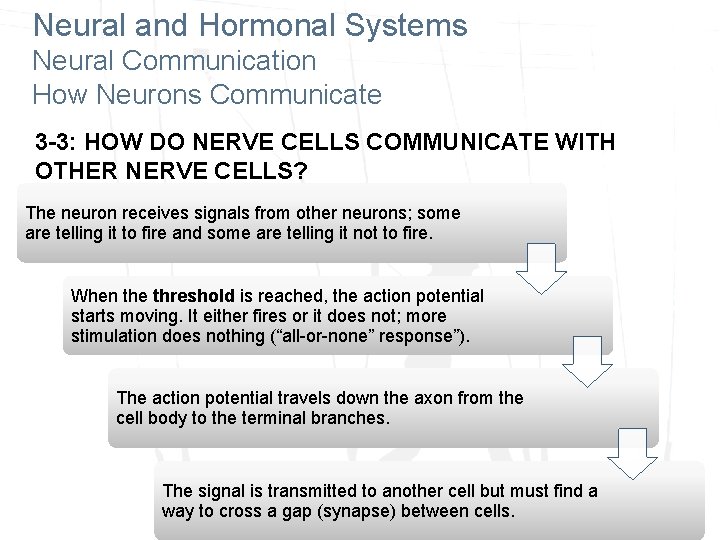 Neural and Hormonal Systems
Neural Communication
How Neurons Communicate

3-3: HOW DO NERVE CELLS COMMUNICATE WITH OTHER NERVE CELLS?

The neuron receives signals from other neurons; some are telling it to fire and some are telling it not to fire.

When the threshold is reached, the action potential starts moving. It either fires or it does not; more stimulation does nothing (“all-or-none” response”).

The action potential travels down the axon from the cell body to the terminal branches.

The signal is transmitted to another cell but must find a way to cross a gap (synapse) between cells.